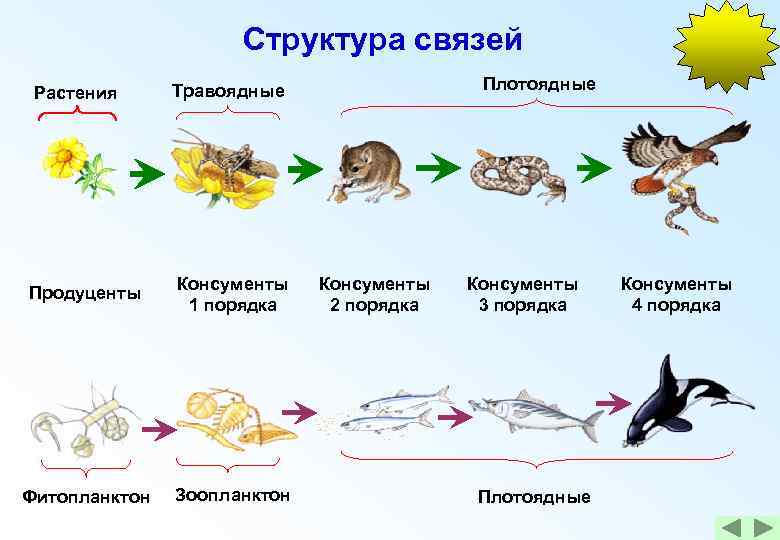 Структура связей

Растения

Травоядные

Плотоядные

Продуценты

Консументы 1 порядка

Консументы 2 порядка

Консументы 3 порядка

Консументы 4 порядка

Фитопланктон

Зоопланктон

Плотоядные